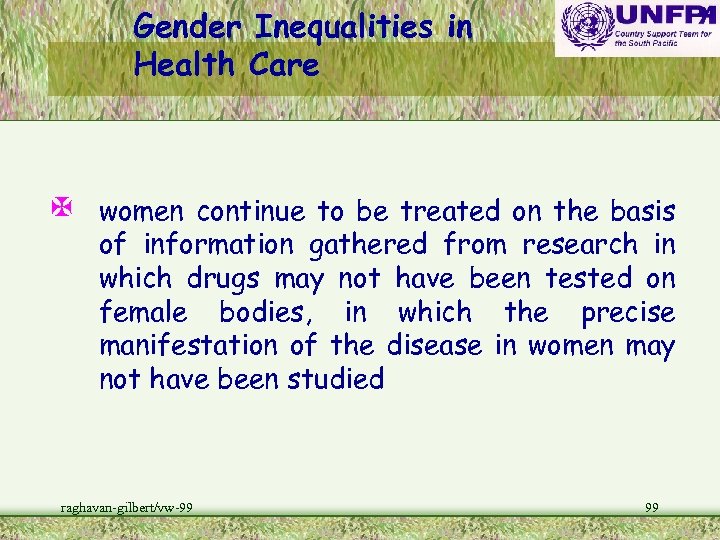 Gender Inequalities in Health Care

UNFPA
Country Support Team for the South Pacific

women continue to be treated on the basis of information gathered from research in which drugs may not have been tested on female bodies, in which the precise manifestation of the disease in women may not have been studied

raghavan-gilbert/vw-99

99